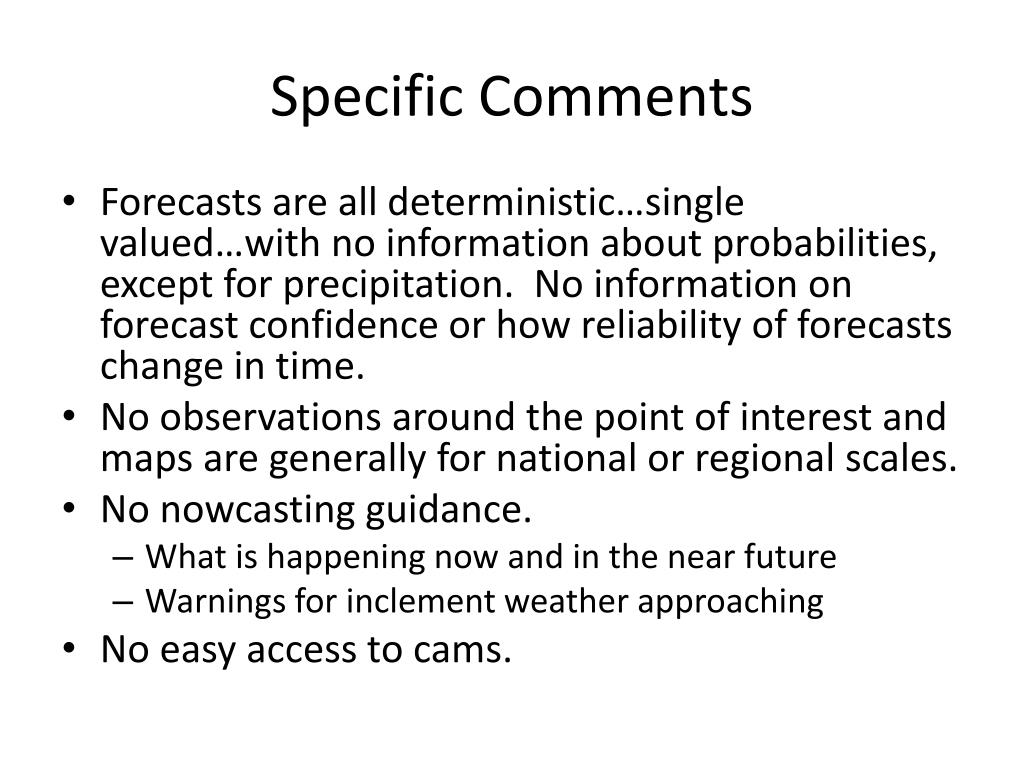 Specific Comments

• Forecasts are all deterministic…single valued…with no information about probabilities, except for precipitation.  No information on forecast confidence or how reliability of forecasts change in time.
• No observations around the point of interest and maps are generally for national or regional scales.
• No nowcasting guidance.
  – What is happening now and in the near future
  – Warnings for inclement weather approaching
• No easy access to cams.